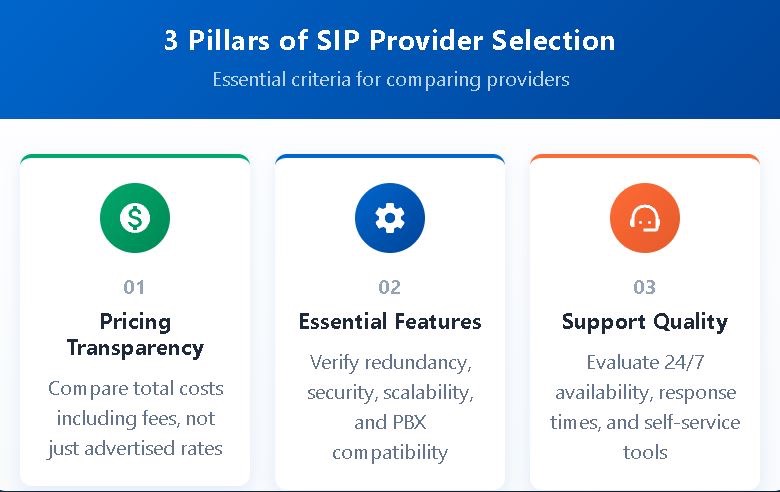 3 Pillars of SIP Provider Selection

Essential criteria for comparing providers

01

Pricing Transparency

Compare total costs including fees, not just advertised rates

02

Essential Features

Verify redundancy, security, scalability, and PBX compatibility

03

Support Quality

Evaluate 24/7 availability, response times, and self-service tools